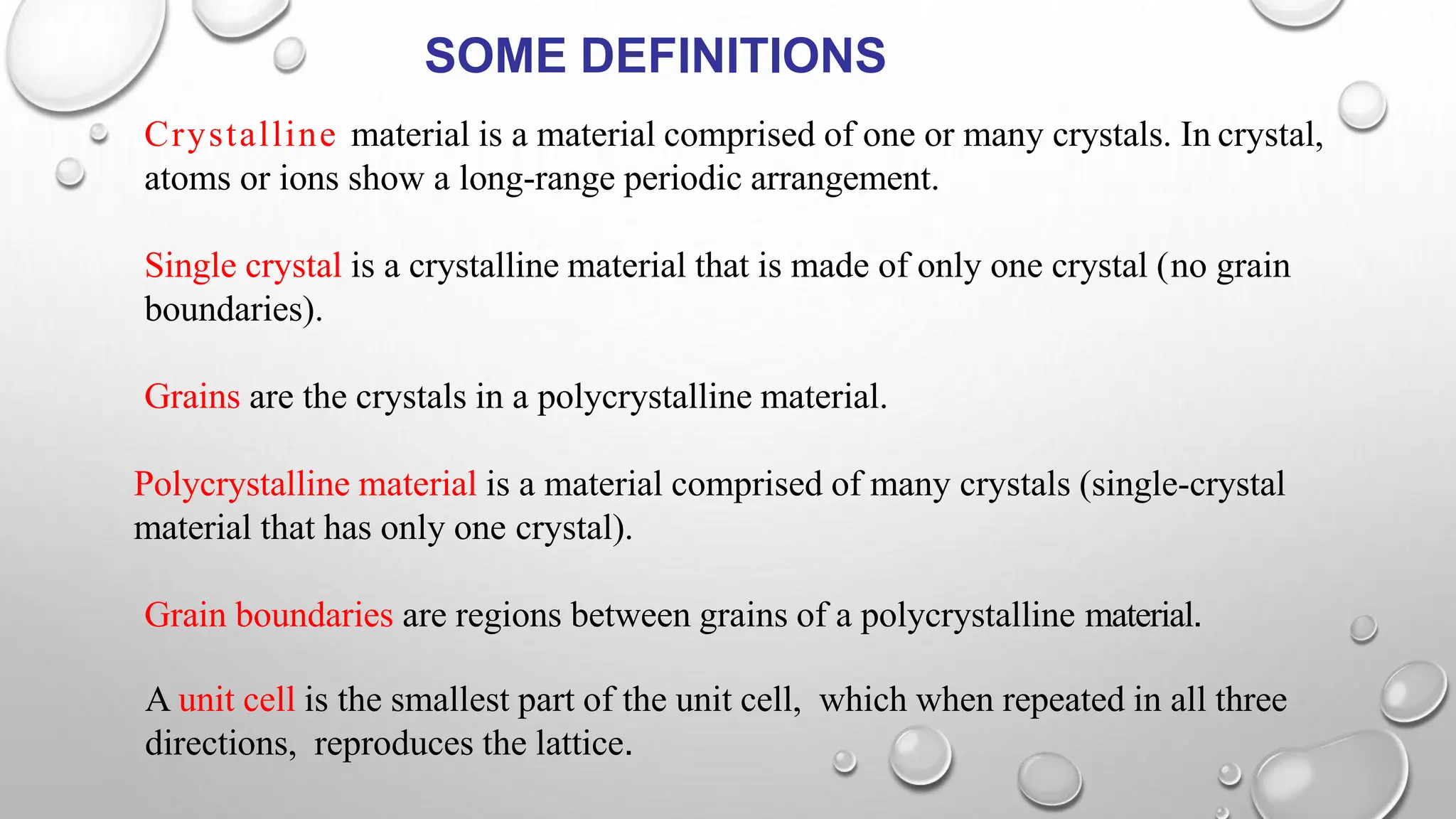 SOME DEFINITIONS

Crystalline material is a material comprised of one or many crystals. In crystal, atoms or ions show a long-range periodic arrangement.

Single crystal is a crystalline material that is made of only one crystal (no grain boundaries).

Grains are the crystals in a polycrystalline material.

Polycrystalline material is a material comprised of many crystals (single-crystal material that has only one crystal).

Grain boundaries are regions between grains of a polycrystalline material.

A unit cell is the smallest part of the unit cell, which when repeated in all three directions, reproduces the lattice.